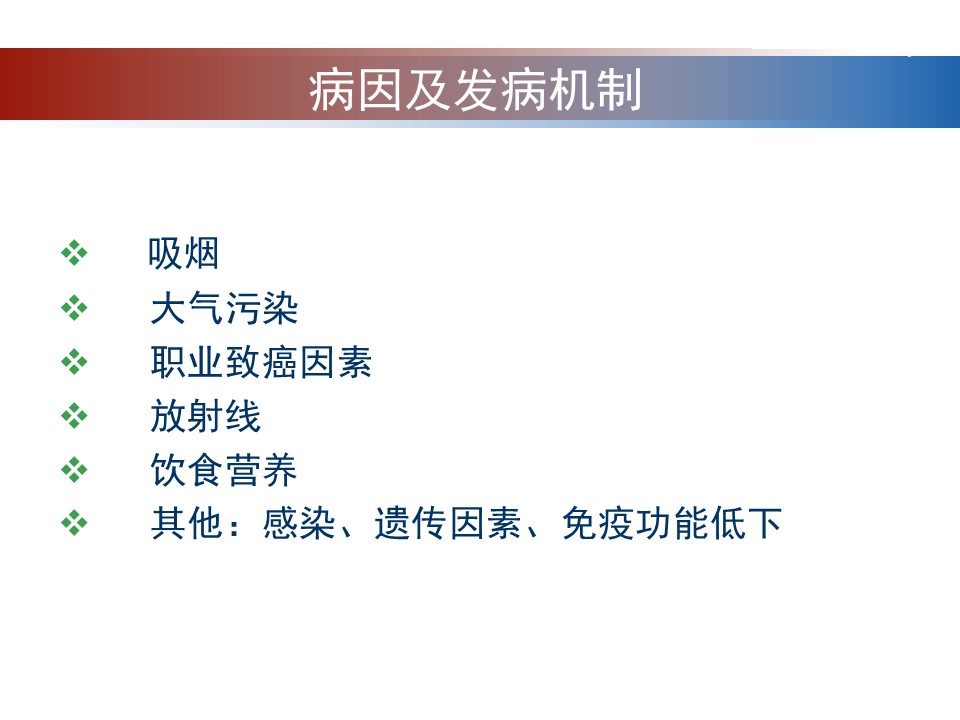 病因及发病机制

❖ 吸烟
❖ 大气污染
❖ 职业致癌因素
❖ 放射线
❖ 饮食营养
❖ 其他：感染、遗传因素、免疫功能低下